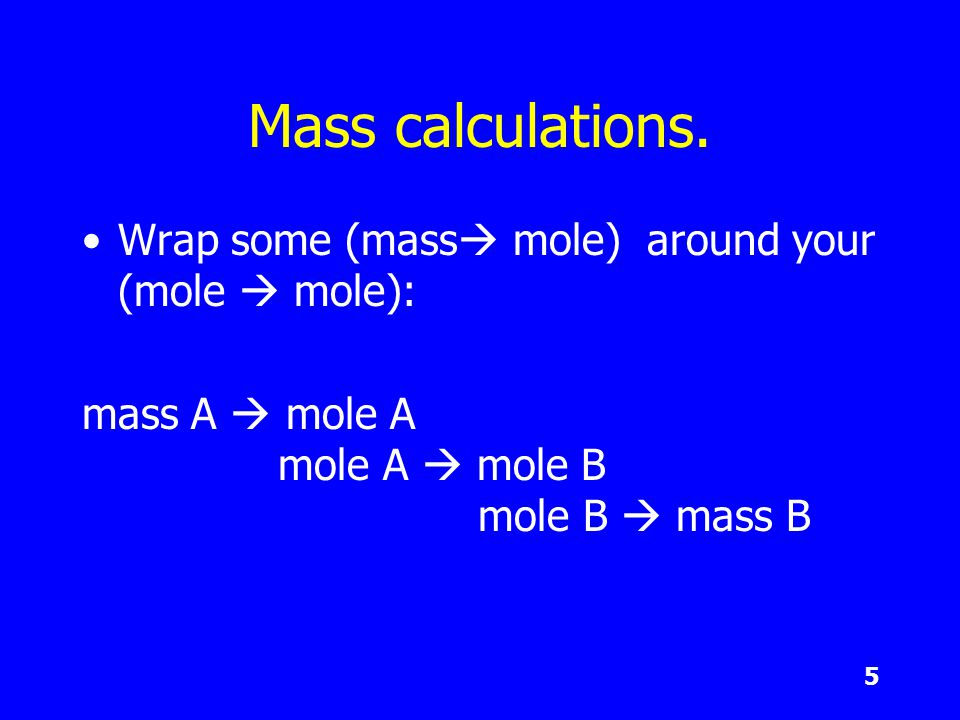 Mass calculations.

• Wrap some (mass→ mole) around your (mole → mole):

mass A → mole A
mole A → mole B
mole B → mass B

5